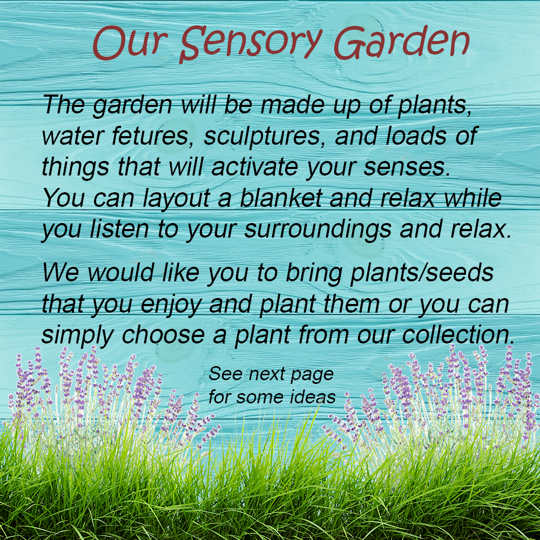 Our Sensory Garden

The garden will be made up of plants, water fetures, sculptures, and loads of things that will activate your senses. You can layout a blanket and relax while you listen to your surroundings and relax.

We would like you to bring plants/seeds that you enjoy and plant them or you can simply choose a plant from our collection.

See next page for some ideas